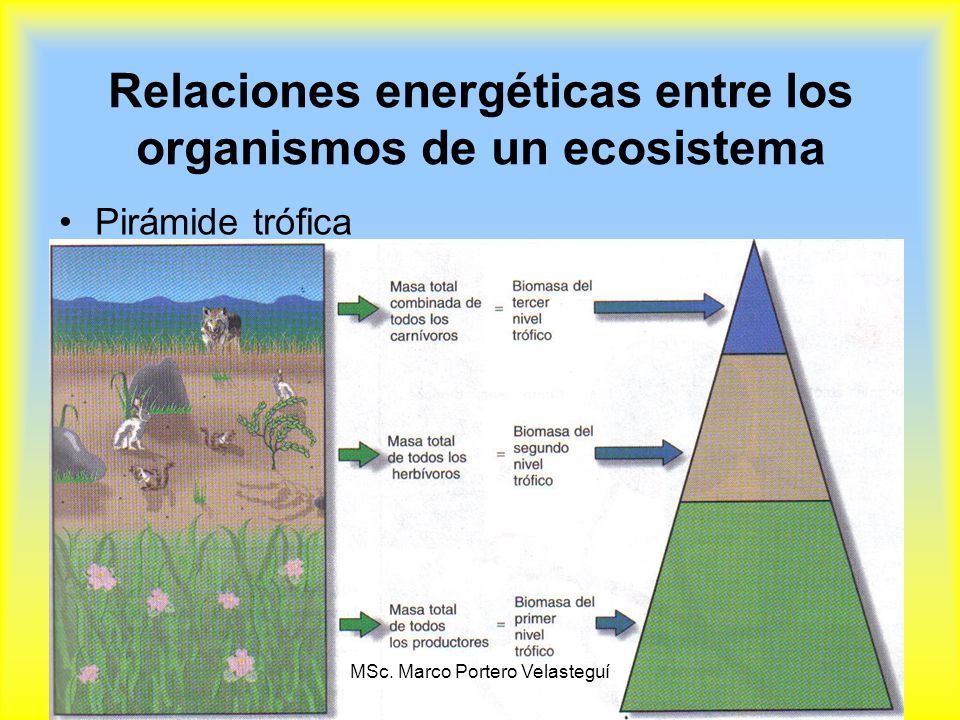 Relaciones energéticas entre los organismos de un ecosistema

• Pirámide trófica

Masa total combinada de todos los carnívoros = Biomasa del tercer nivel trófico

Masa total de todos los herbívoros = Biomasa del segundo nivel trófico

Masa total de todos los productores = Biomasa del primer nivel trófico

MSc. Marco Portero Velasteguí